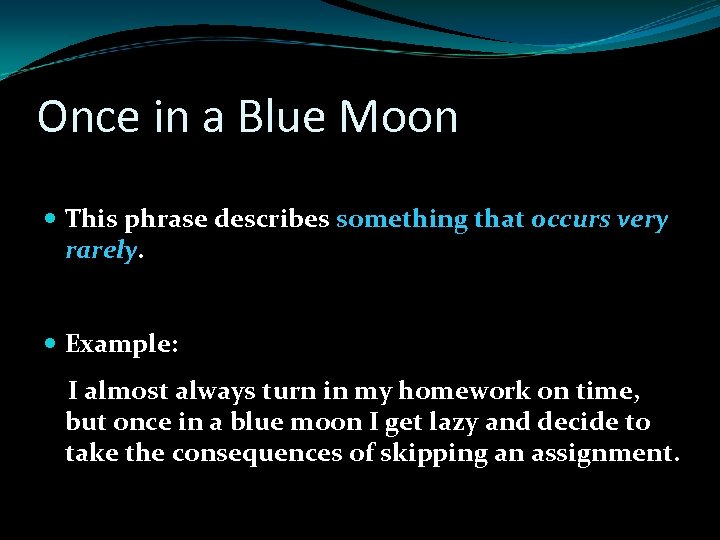 Once in a Blue Moon

This phrase describes something that occurs very rarely.

Example:

I almost always turn in my homework on time, but once in a blue moon I get lazy and decide to take the consequences of skipping an assignment.